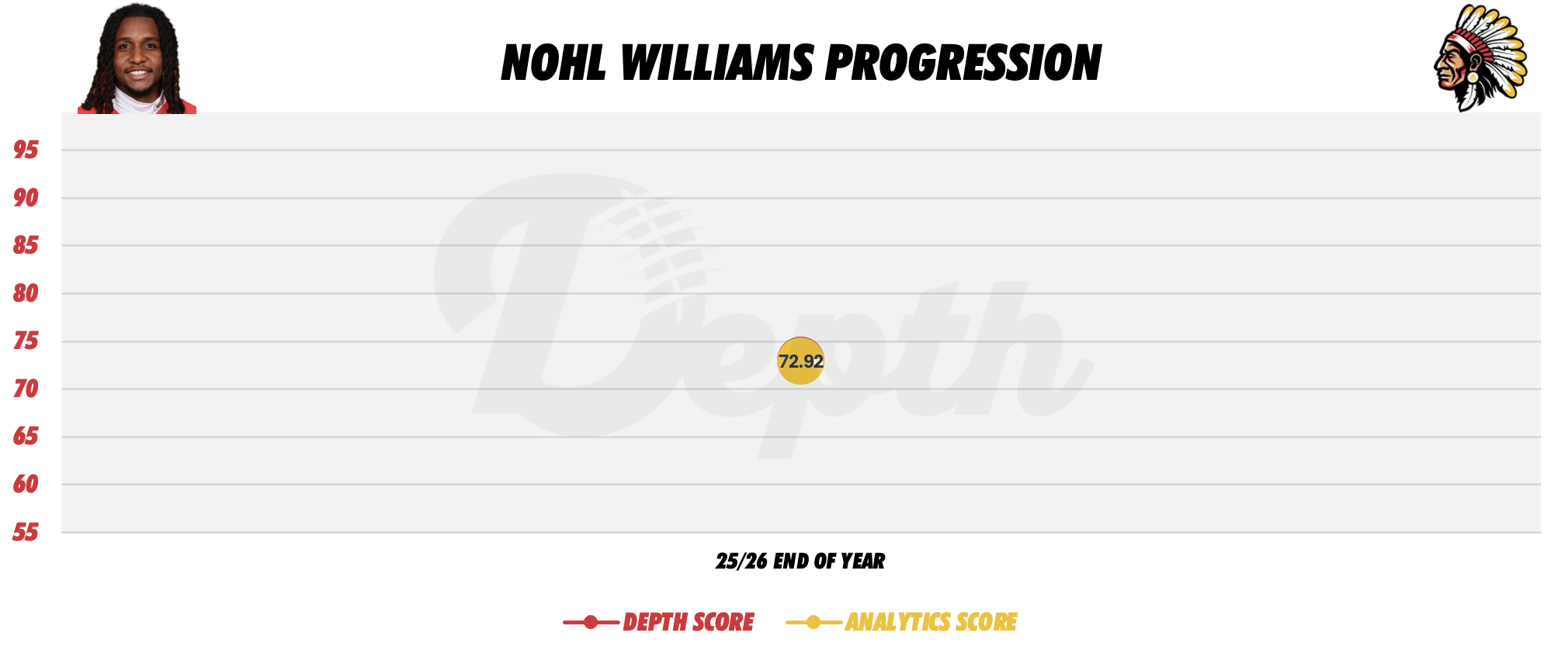 NOHL WILLIAMS PROGRESSION

95
90
85
80
75
70
65
60
55

Depth

72.92

25/26 END OF YEAR

DEPTH SCORE ANALYTICS SCORE